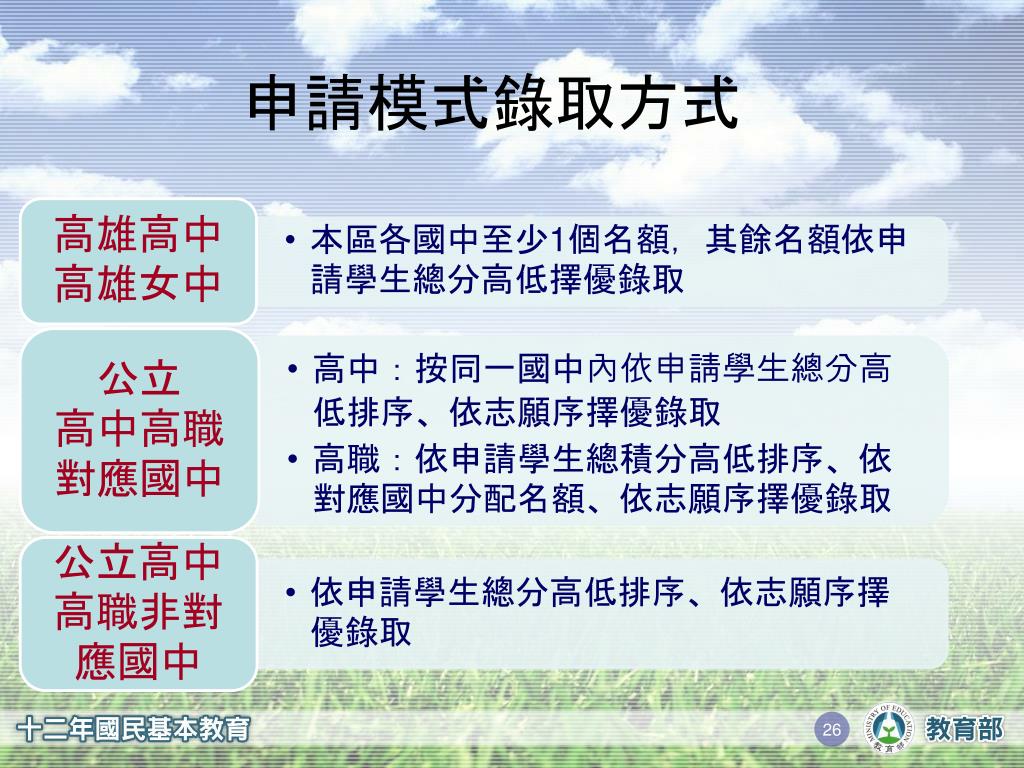 申請模式錄取方式

高雄高中
高雄女中

• 本區各國中至少1個名額，其餘名額依申請學生總分高低擇優錄取

公立
高中高職
對應國中

• 高中：按同一國中內依申請學生總分高低排序、依志願序擇優錄取
• 高職：依申請學生總積分高低排序、依對應國中分配名額、依志願序擇優錄取

公立高中
高職非對
應國中

• 依申請學生總分高低排序、依志願序擇優錄取

十二年國民基本教育

26

MINISTRY OF EDUCATION
教育部

教育部